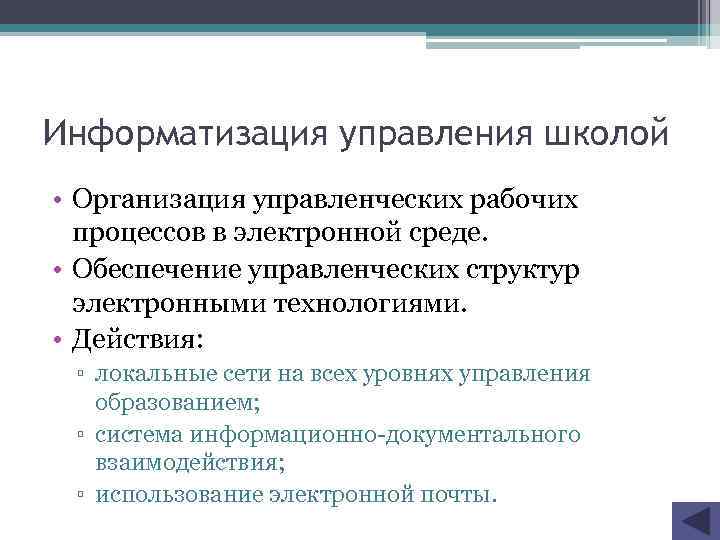 Информатизация управления школой

• Организация управленческих рабочих процессов в электронной среде.
• Обеспечение управленческих структур электронными технологиями.
• Действия:
▫ локальные сети на всех уровнях управления образованием;
▫ система информационно-документального взаимодействия;
▫ использование электронной почты.